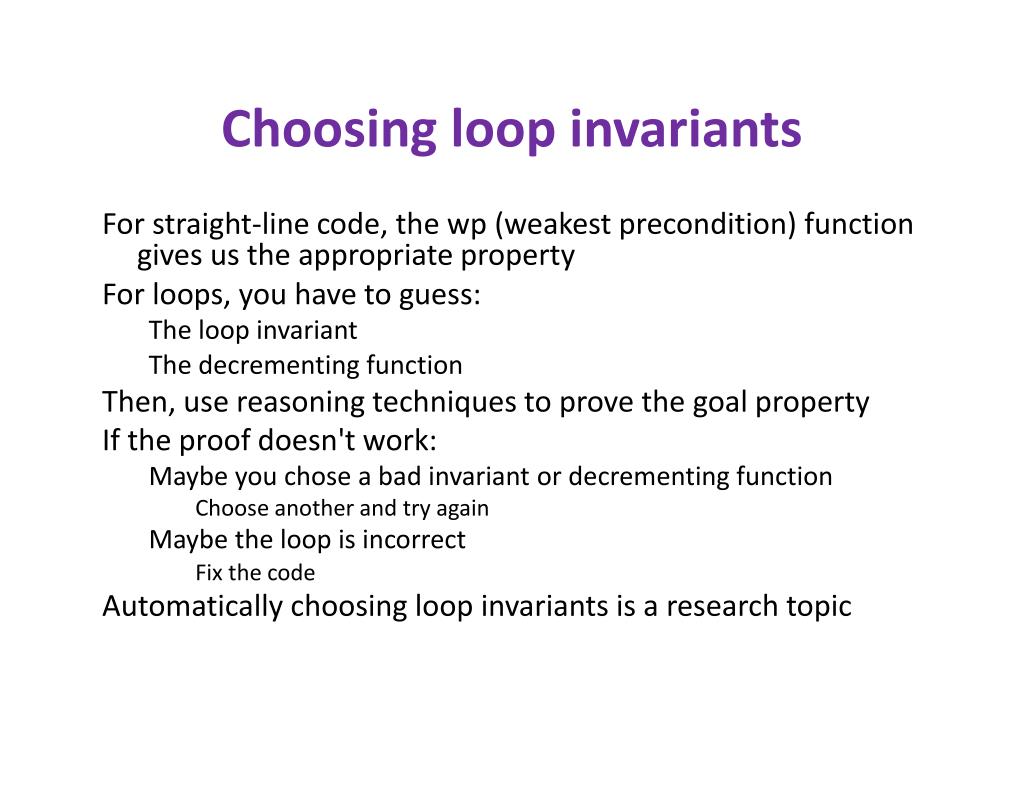 Choosing loop invariants

For straight-line code, the wp (weakest precondition) function gives us the appropriate property

For loops, you have to guess:

The loop invariant

The decrementing function

Then, use reasoning techniques to prove the goal property

If the proof doesn't work:

Maybe you chose a bad invariant or decrementing function

Choose another and try again

Maybe the loop is incorrect

Fix the code

Automatically choosing loop invariants is a research topic